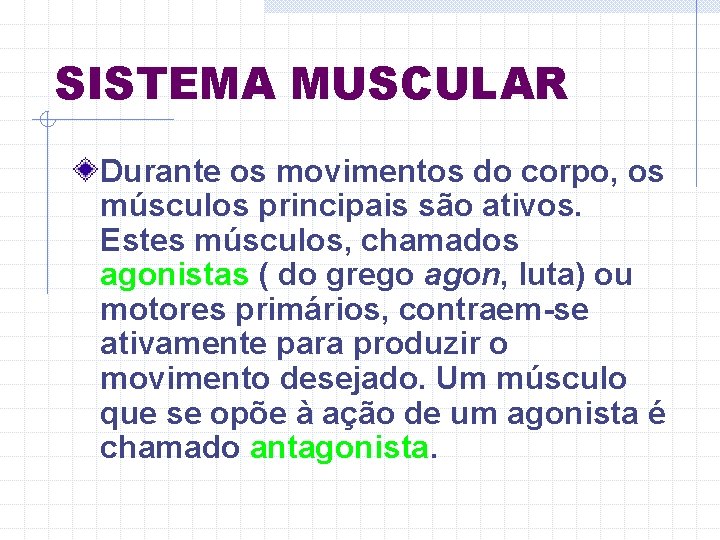 SISTEMA MUSCULAR

Durante os movimentos do corpo, os músculos principais são ativos. Estes músculos, chamados agonistas ( do grego agon, luta) ou motores primários, contraem-se ativamente para produzir o movimento desejado. Um músculo que se opõe à ação de um agonista é chamado antagonista.